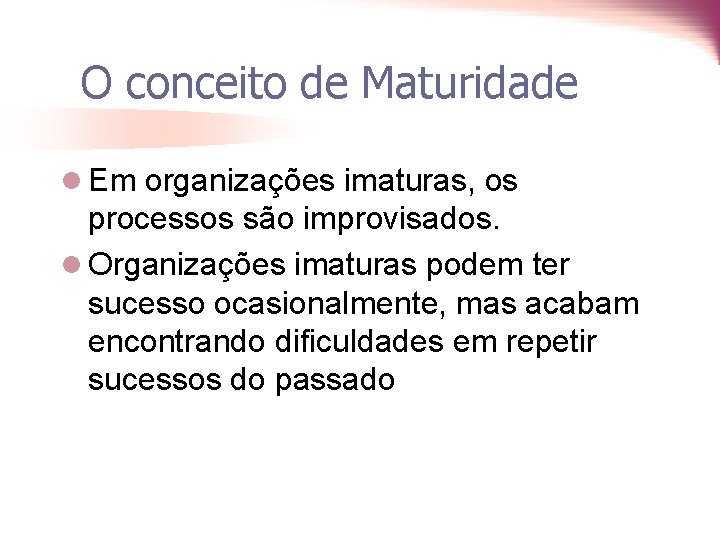 O conceito de Maturidade

Em organizações imaturas, os processos são improvisados.

Organizações imaturas podem ter sucesso ocasionalmente, mas acabam encontrando dificuldades em repetir sucessos do passado